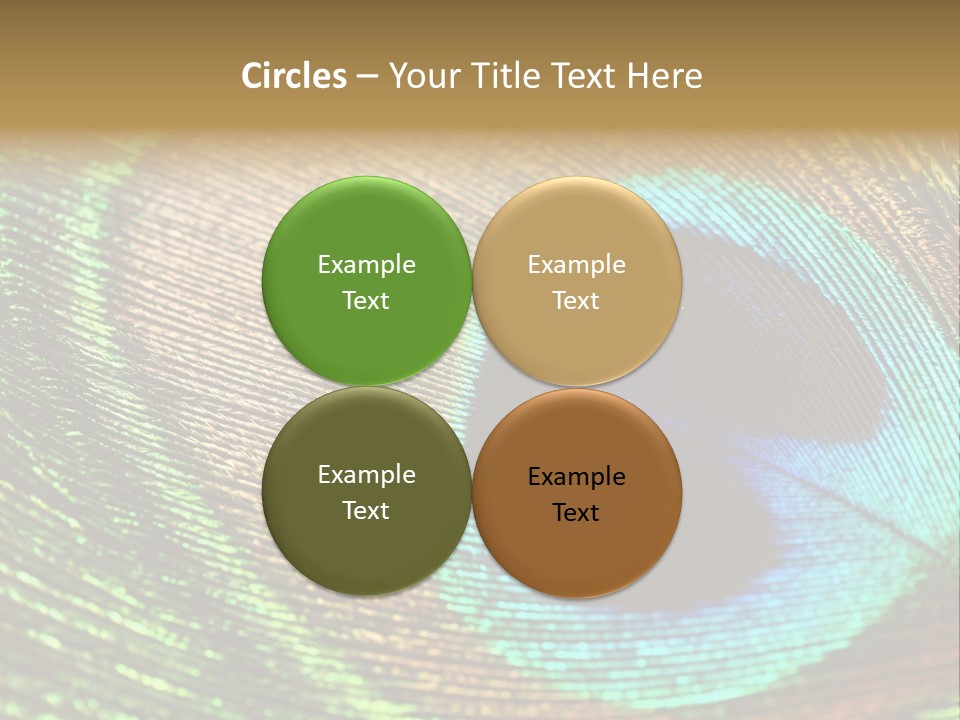 Circles – Your Title Text Here

Example Text

Example Text

Example Text

Example Text